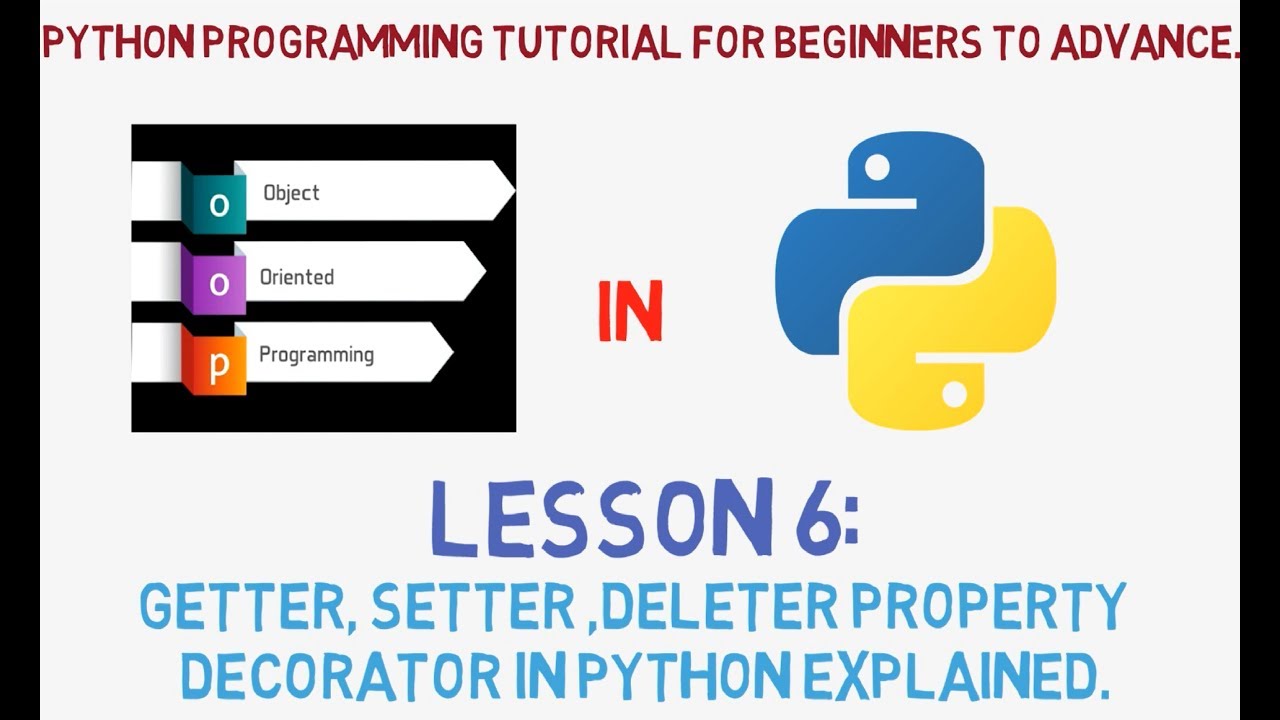 PYTHON PROGRAMMING TUTORIAL FOR BEGINNERS TO ADVANCE.

o Object
o Oriented
p Programming

IN

LESSON 6:

GETTER, SETTER ,DELETER PROPERTY DECORATOR IN PYTHON EXPLAINED.